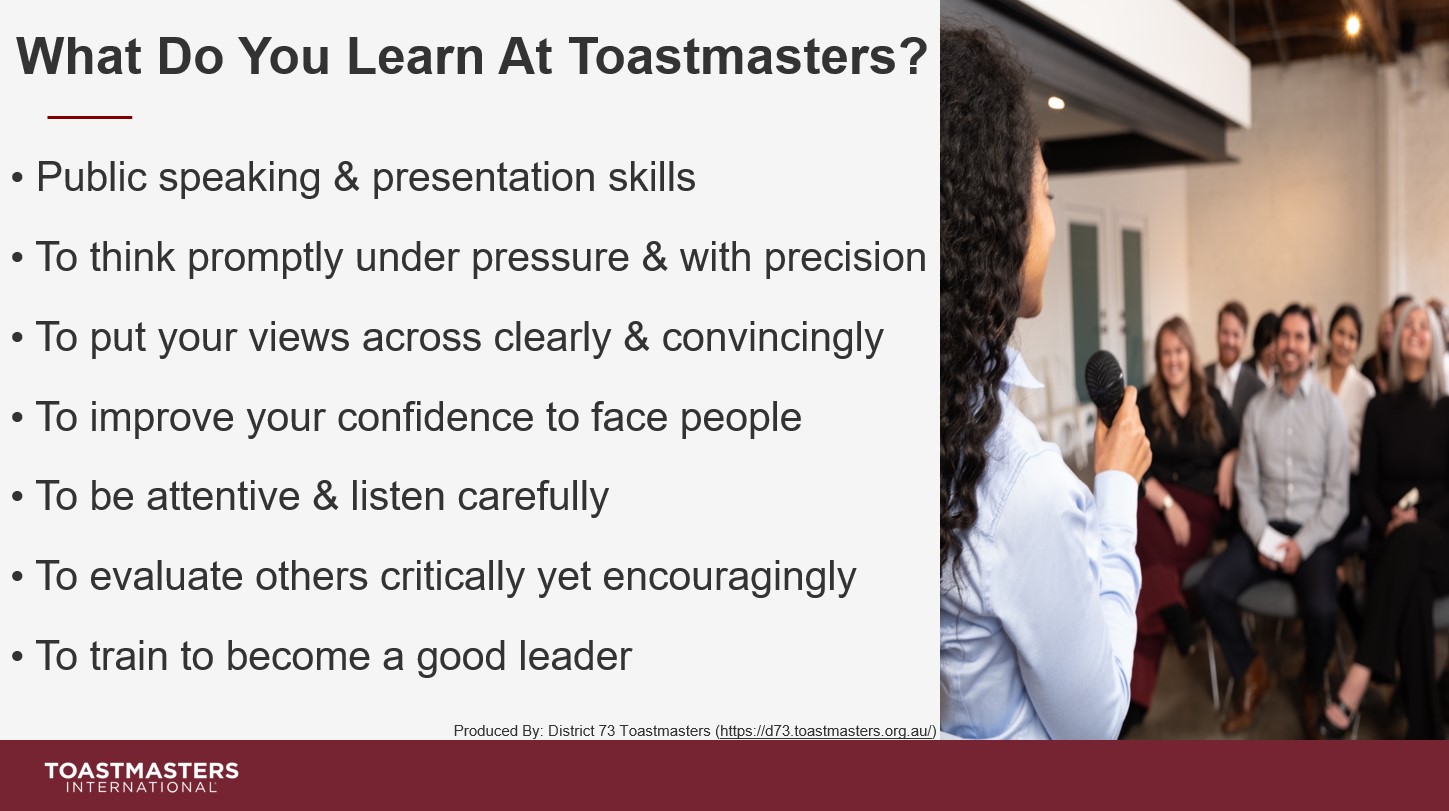 What Do You Learn At Toastmasters?

• Public speaking & presentation skills

• To think promptly under pressure & with precision

• To put your views across clearly & convincingly

• To improve your confidence to face people

• To be attentive & listen carefully

• To evaluate others critically yet encouragingly

• To train to become a good leader

Produced By: District 73 Toastmasters (https://d73.toastmasters.org.au/)

TOASTMASTERS INTERNATIONAL